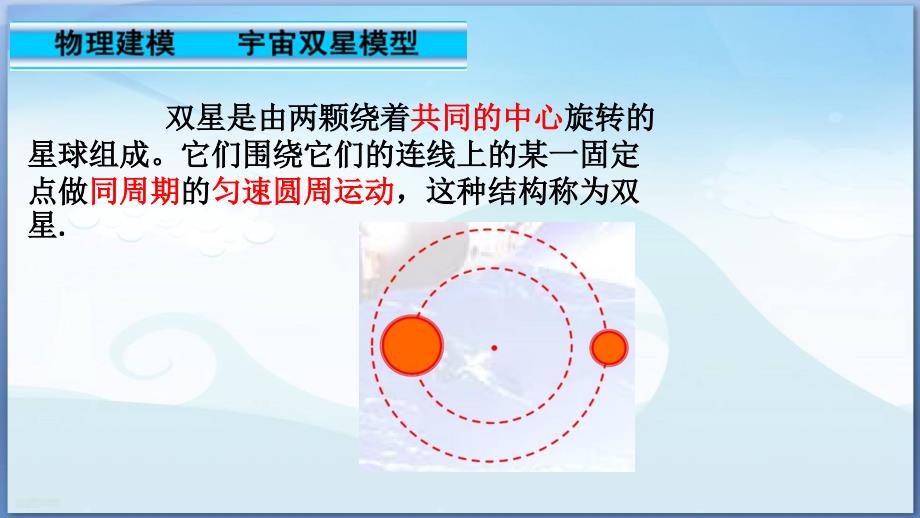 物理建模　　宇宙双星模型

双星是由两颗绕着共同的中心旋转的星球组成。它们围绕它们的连线上的某一固定点做同周期的匀速圆周运动，这种结构称为双星.